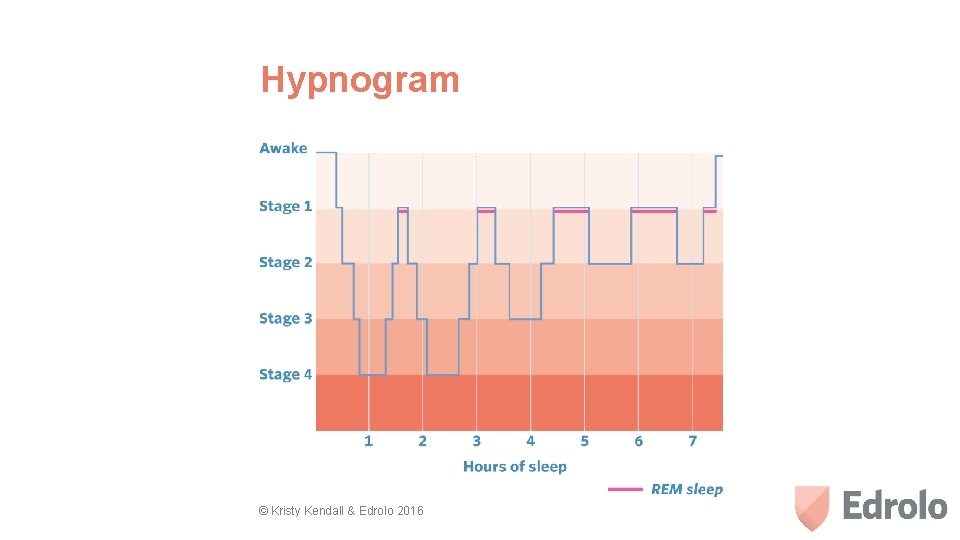 Hypnogram

Awake
Stage 1
Stage 2
Stage 3
Stage 4

1 2 3 4 5 6 7
Hours of sleep

REM sleep

© Kristy Kendall & Edrolo 2016

Edrolo